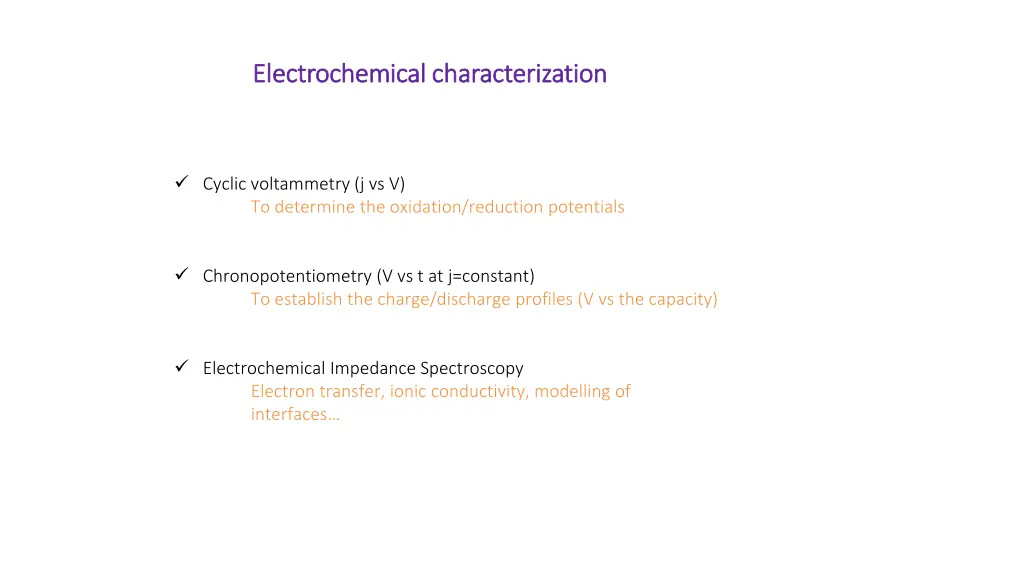 Electrochemical characterization

✓ Cyclic voltammetry (j vs V)
To determine the oxidation/reduction potentials

✓ Chronopotentiometry (V vs t at j=constant)
To establish the charge/discharge profiles (V vs the capacity)

✓ Electrochemical Impedance Spectroscopy
Electron transfer, ionic conductivity, modelling of interfaces…